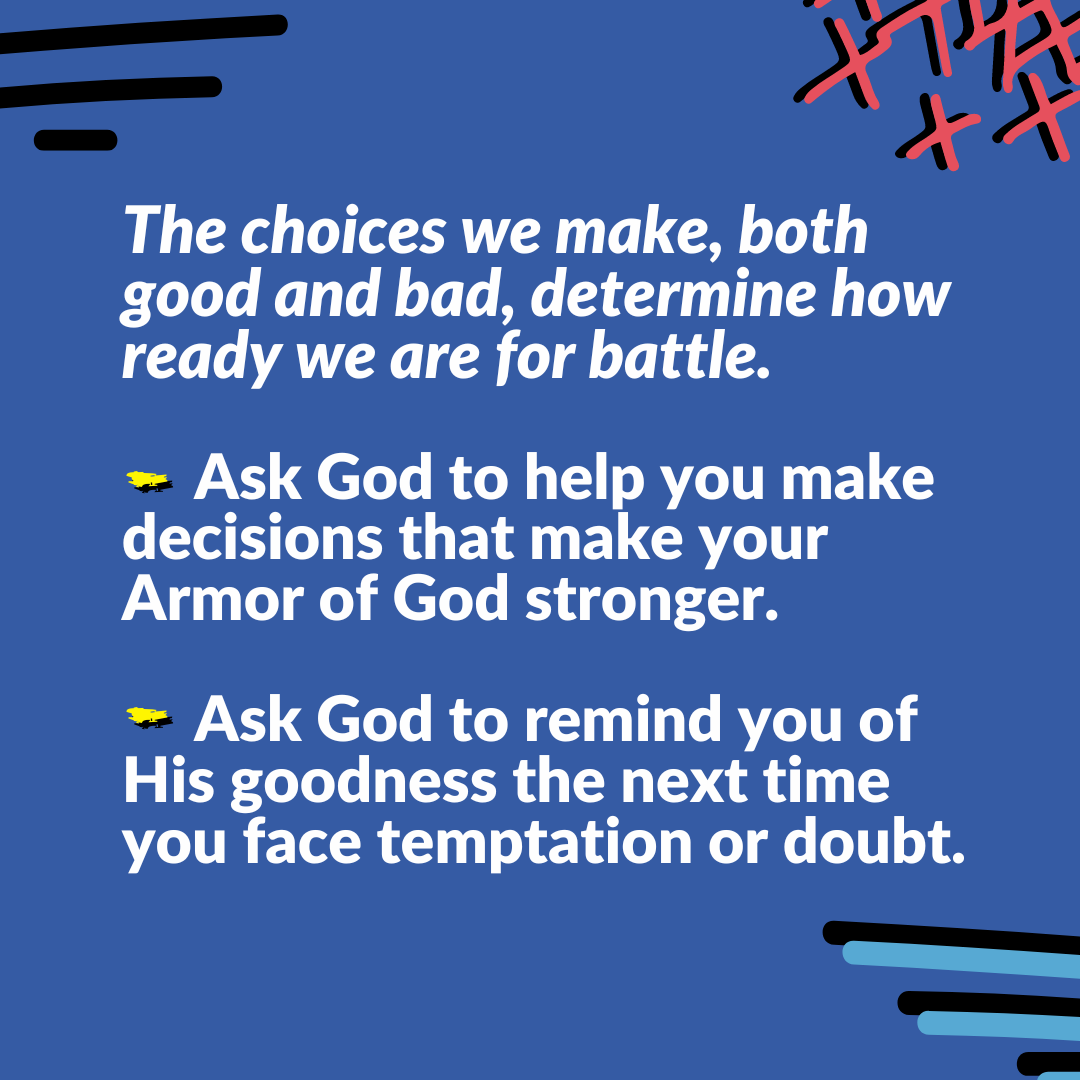 The choices we make, both good and bad, determine how ready we are for battle.

Ask God to help you make decisions that make your Armor of God stronger.

Ask God to remind you of His goodness the next time you face temptation or doubt.